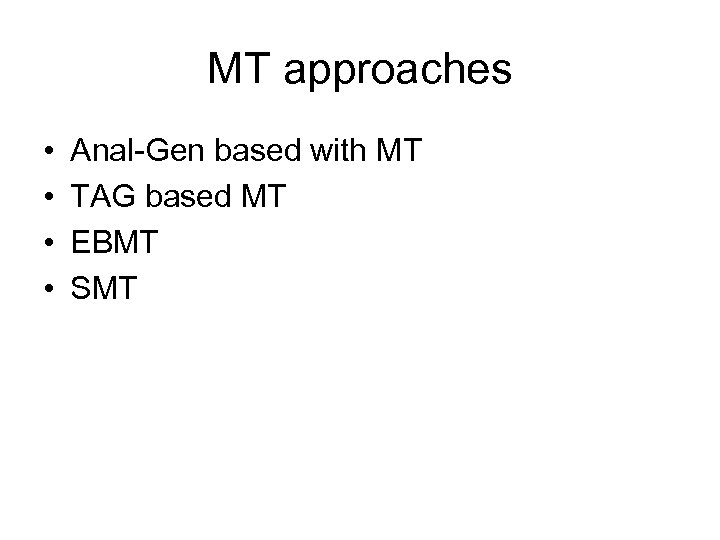 MT approaches

• Anal-Gen based with MT
• TAG based MT
• EBMT
• SMT